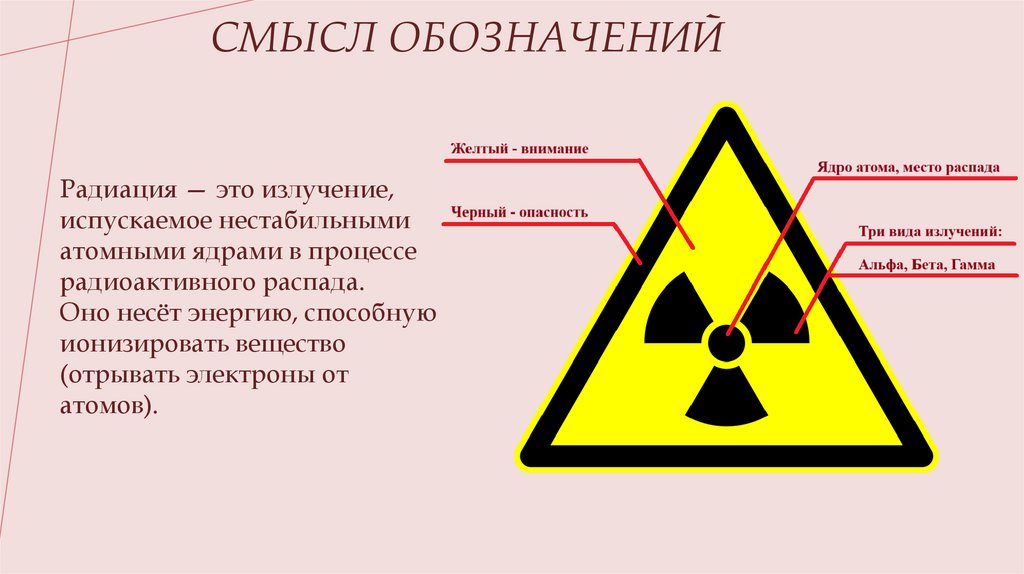 СМЫСЛ ОБОЗНАЧЕНИЙ

Радиация — это излучение, испускаемое нестабильными атомными ядрами в процессе радиоактивного распада. Оно несёт энергию, способную ионизировать вещество (отрывать электроны от атомов).

Желтый - внимание

Черный - опасность

Ядро атома, место распада

Три вида излучений:

Альфа, Бета, Гамма